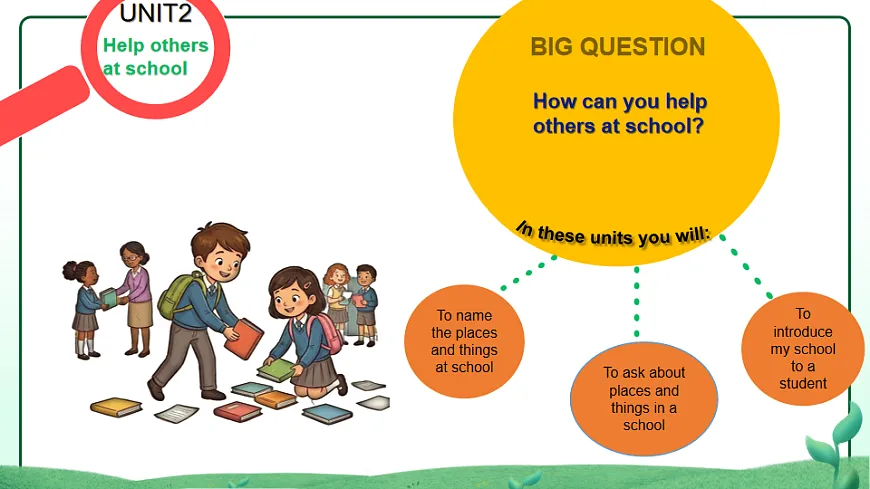 UNIT2

Help others at school

BIG QUESTION

How can you help others at school?

In these units you will:

To name the places and things at school

To ask about places and things in a school

To introduce my school to a student